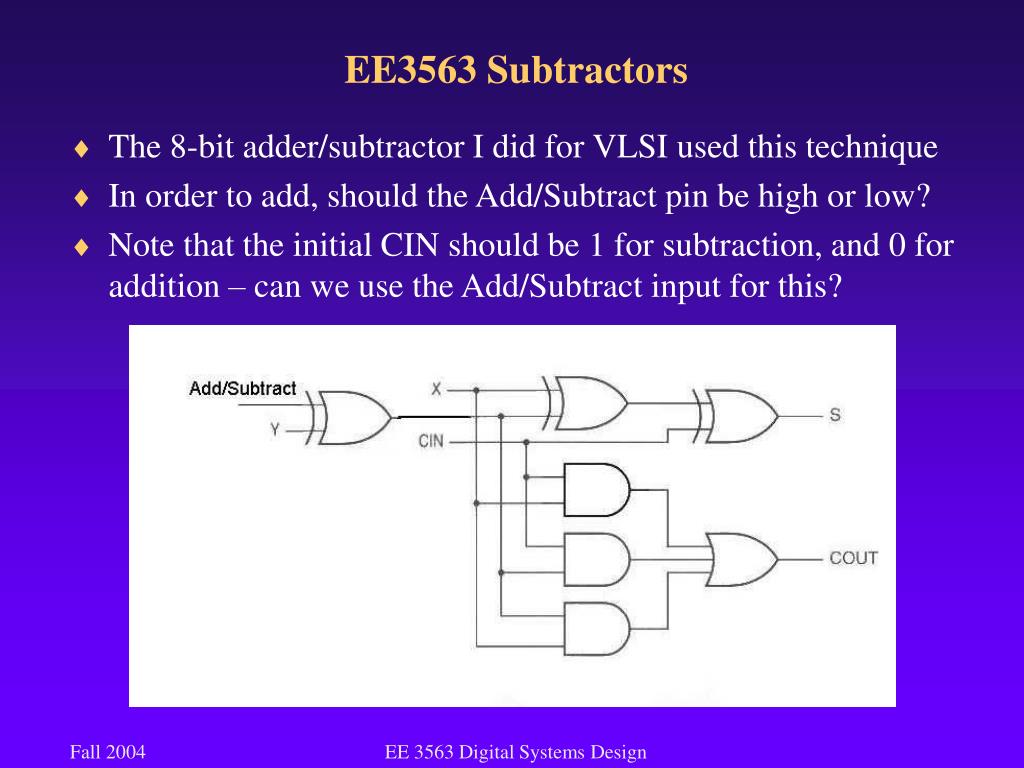 EE3563 Subtractors

♦ The 8-bit adder/subtractor I did for VLSI used this technique
♦ In order to add, should the Add/Subtract pin be high or low?
♦ Note that the initial CIN should be 1 for subtraction, and 0 for addition – can we use the Add/Subtract input for this?

Add/Subtract
Y
X
CIN
S
COUT

Fall 2004
EE 3563 Digital Systems Design